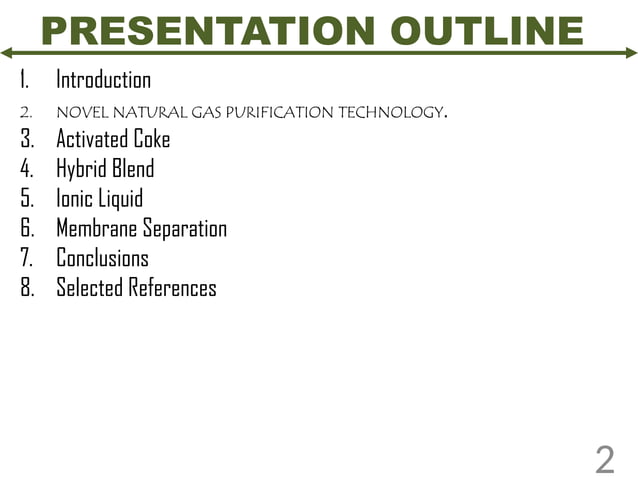 PRESENTATION OUTLINE

1. Introduction
2. NOVEL NATURAL GAS PURIFICATION TECHNOLOGY.
3. Activated Coke
4. Hybrid Blend
5. Ionic Liquid
6. Membrane Separation
7. Conclusions
8. Selected References

2